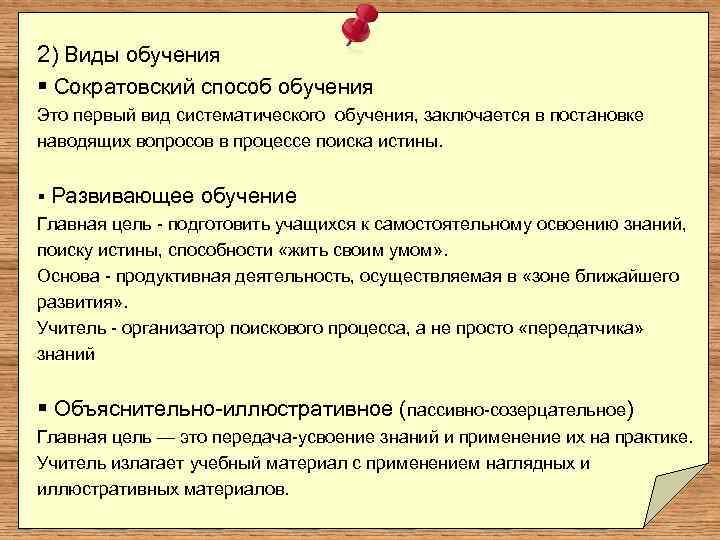 2) Виды обучения

▪ Сократовский способ обучения

Это первый вид систематического обучения, заключается в постановке наводящих вопросов в процессе поиска истины.

▪ Развивающее обучение

Главная цель - подготовить учащихся к самостоятельному освоению знаний, поиску истины, способности «жить своим умом».
Основа - продуктивная деятельность, осуществляемая в «зоне ближайшего развития».
Учитель - организатор поискового процесса, а не просто «передатчика» знаний

▪ Объяснительно-иллюстративное (пассивно-созерцательное)

Главная цель — это передача-усвоение знаний и применение их на практике.
Учитель излагает учебный материал с применением наглядных и иллюстративных материалов.